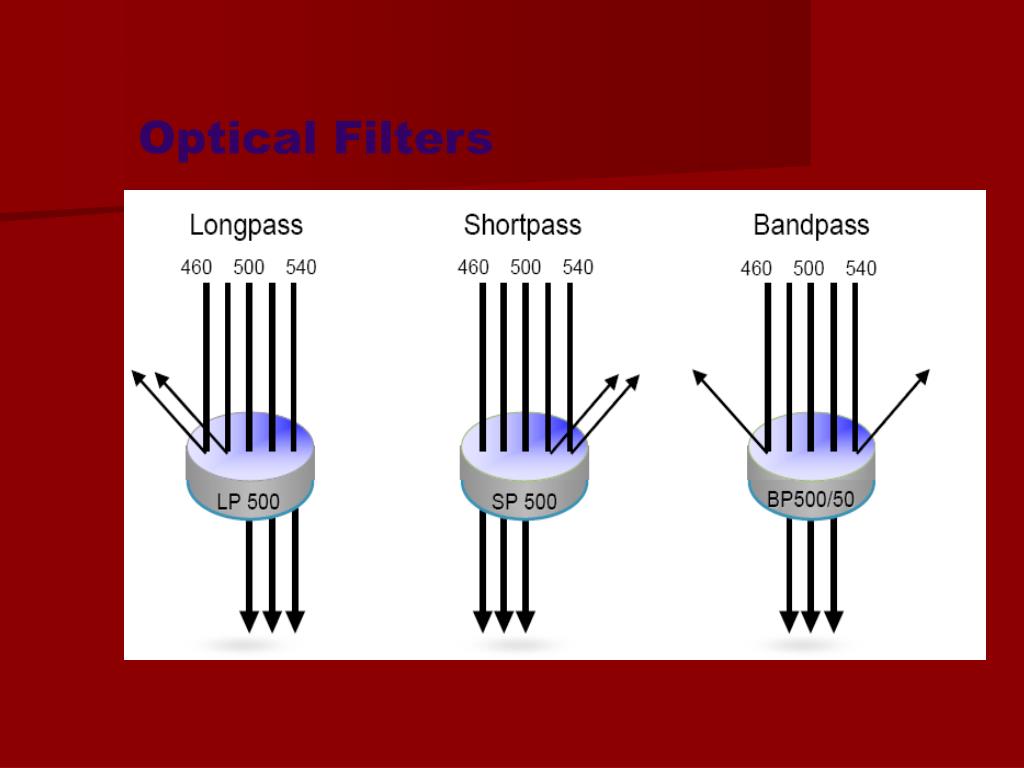 Optical Filters

Longpass
460 500 540
LP 500

Shortpass
460 500 540
SP 500

Bandpass
460 500 540
BP500/50